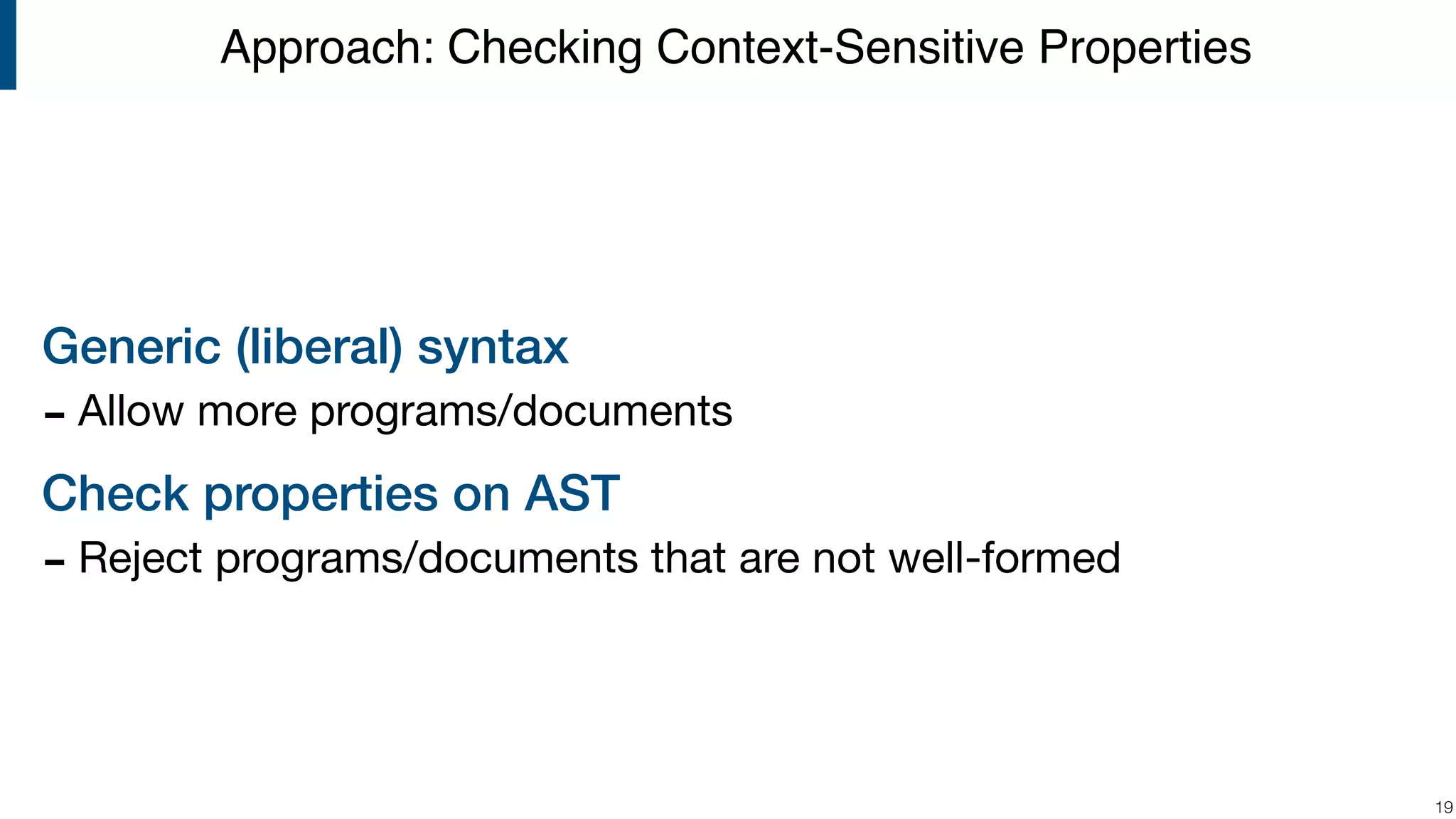 Approach: Checking Context-Sensitive Properties

Generic (liberal) syntax

- Allow more programs/documents

Check properties on AST

- Reject programs/documents that are not well-formed

19